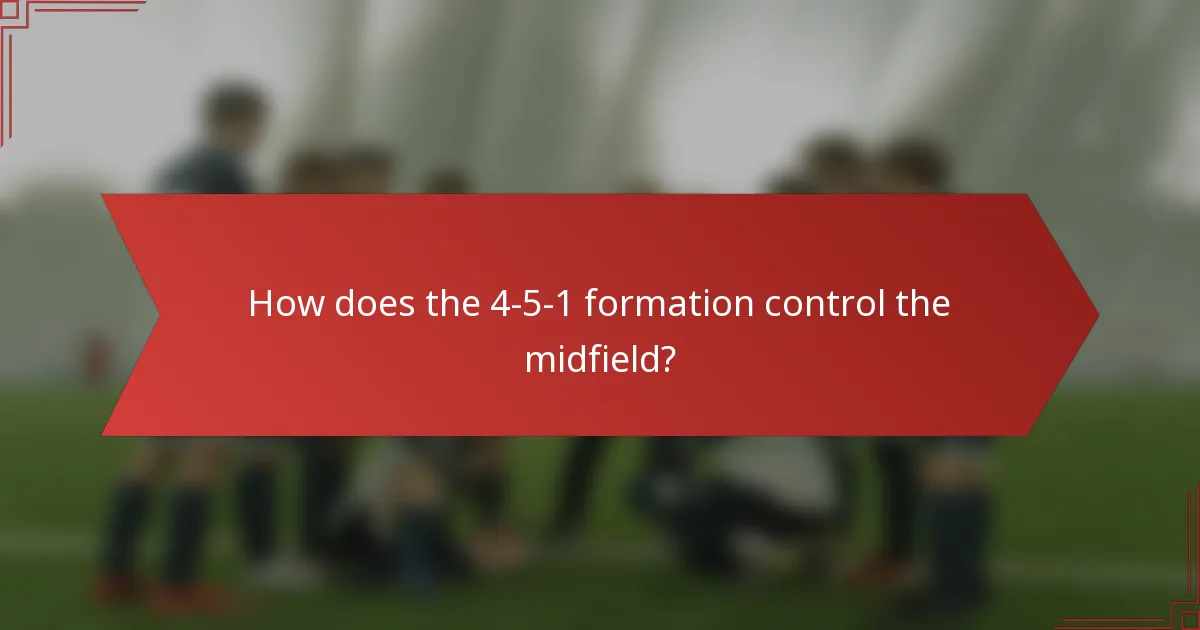 How does the 4-5-1 formation control the midfield?